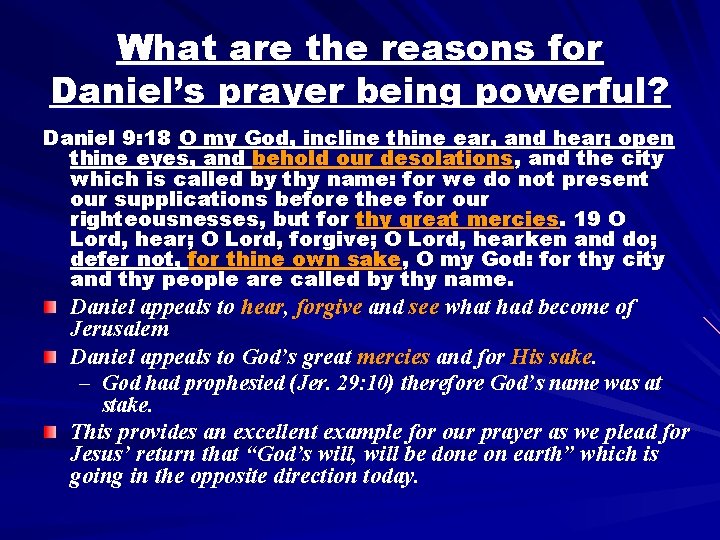 What are the reasons for Daniel's prayer being powerful?

Daniel 9:18 O my God, incline thine ear, and hear; open thine eyes, and behold our desolations, and the city which is called by thy name: for we do not present our supplications before thee for our righteousnesses, but for thy great mercies. 19 O Lord, hear; O Lord, forgive; O Lord, hearken and do; defer not, for thine own sake, O my God: for thy city and thy people are called by thy name.

Daniel appeals to hear, forgive and see what had become of Jerusalem

Daniel appeals to God's great mercies and for His sake.

– God had prophesied (Jer. 29:10) therefore God's name was at stake.

This provides an excellent example for our prayer as we plead for Jesus' return that "God's will, will be done on earth" which is going in the opposite direction today.